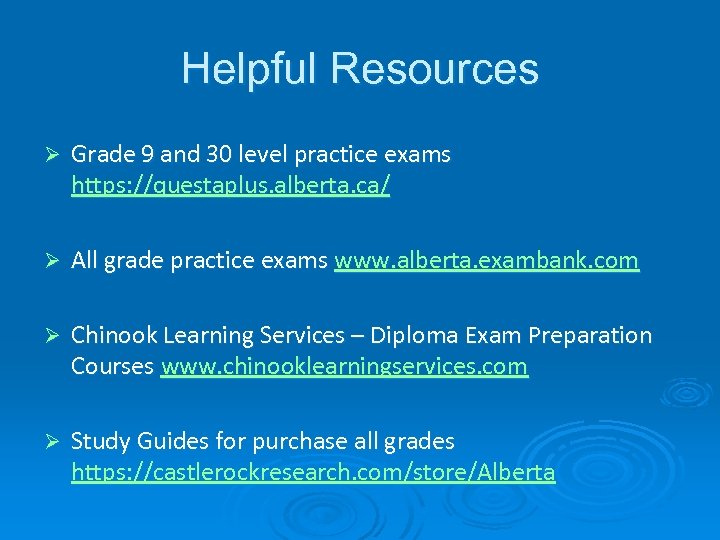 Helpful Resources

➢ Grade 9 and 30 level practice exams https://questaplus.alberta.ca/

➢ All grade practice exams www.alberta.exambank.com

➢ Chinook Learning Services – Diploma Exam Preparation Courses www.chinooklearningservices.com

➢ Study Guides for purchase all grades https://castlerockresearch.com/store/Alberta